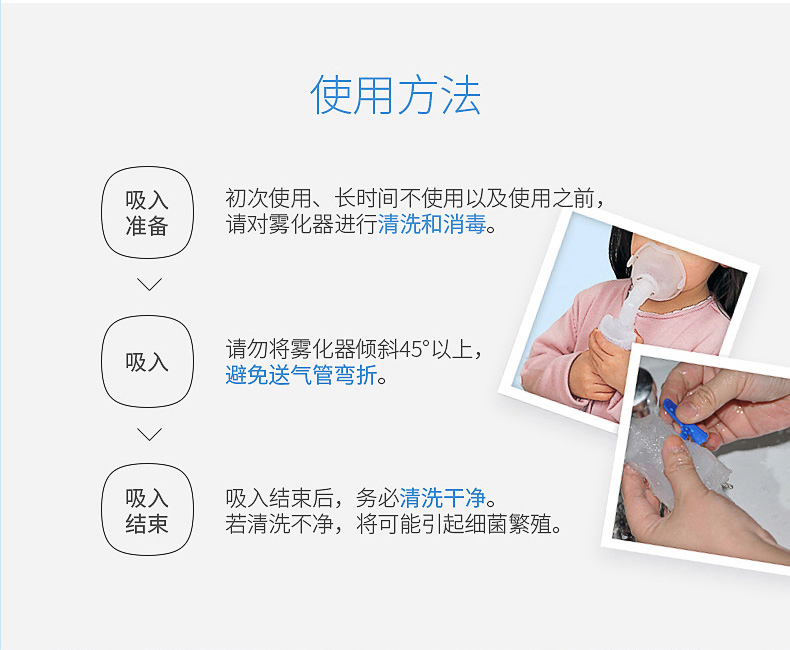 使用方法

吸入准备

初次使用、长时间不使用以及使用之前，请对雾化器进行清洗和消毒。

吸入

请勿将雾化器倾斜45°以上，避免送气管弯折。

吸入结束

吸入结束后，务必清洗干净。若清洗不净，将可能引起细菌繁殖。